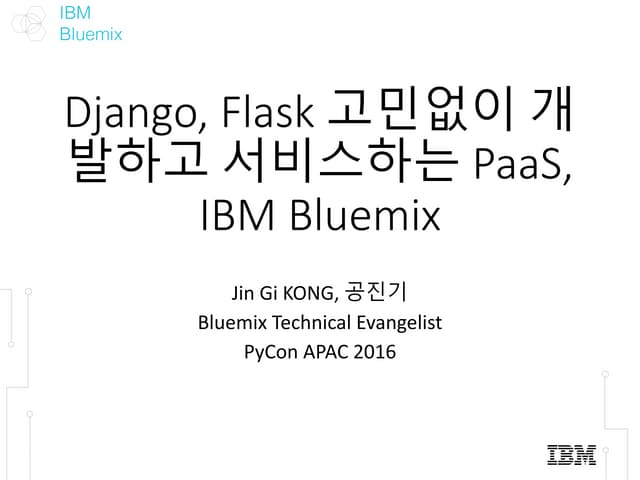 IBM
Bluemix

Django, Flask 고민없이 개발하고 서비스하는 PaaS, IBM Bluemix

Jin Gi KONG, 공진기
Bluemix Technical Evangelist
PyCon APAC 2016

IBM